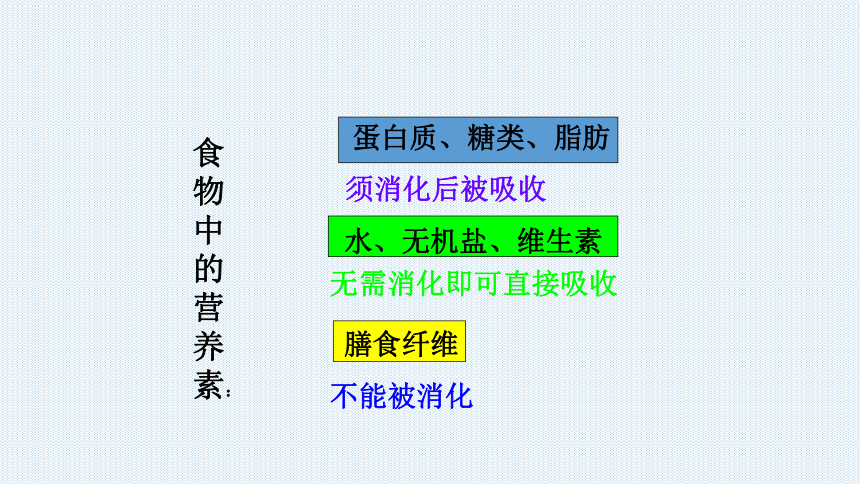 食物中的营养素：

蛋白质、糖类、脂肪

须消化后被吸收

水、无机盐、维生素

无需消化即可直接吸收

膳食纤维

不能被消化